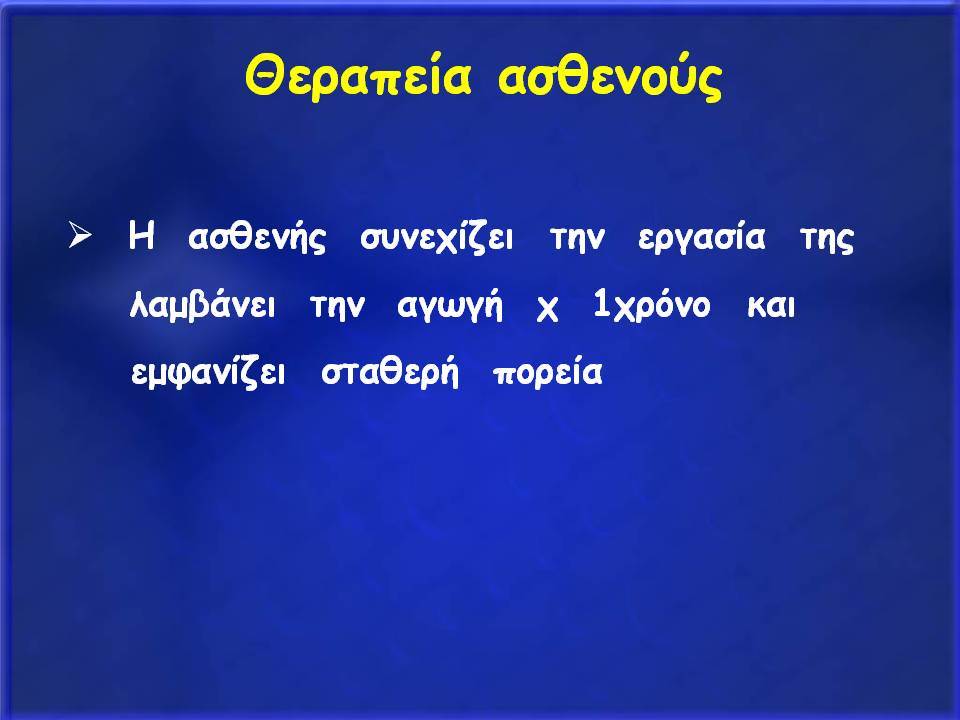 Θεραπεία ασθενούς

➢ Η ασθενής συνεχίζει την εργασία της λαμβάνει την αγωγή χ 1χρόνο και εμφανίζει σταθερή πορεία